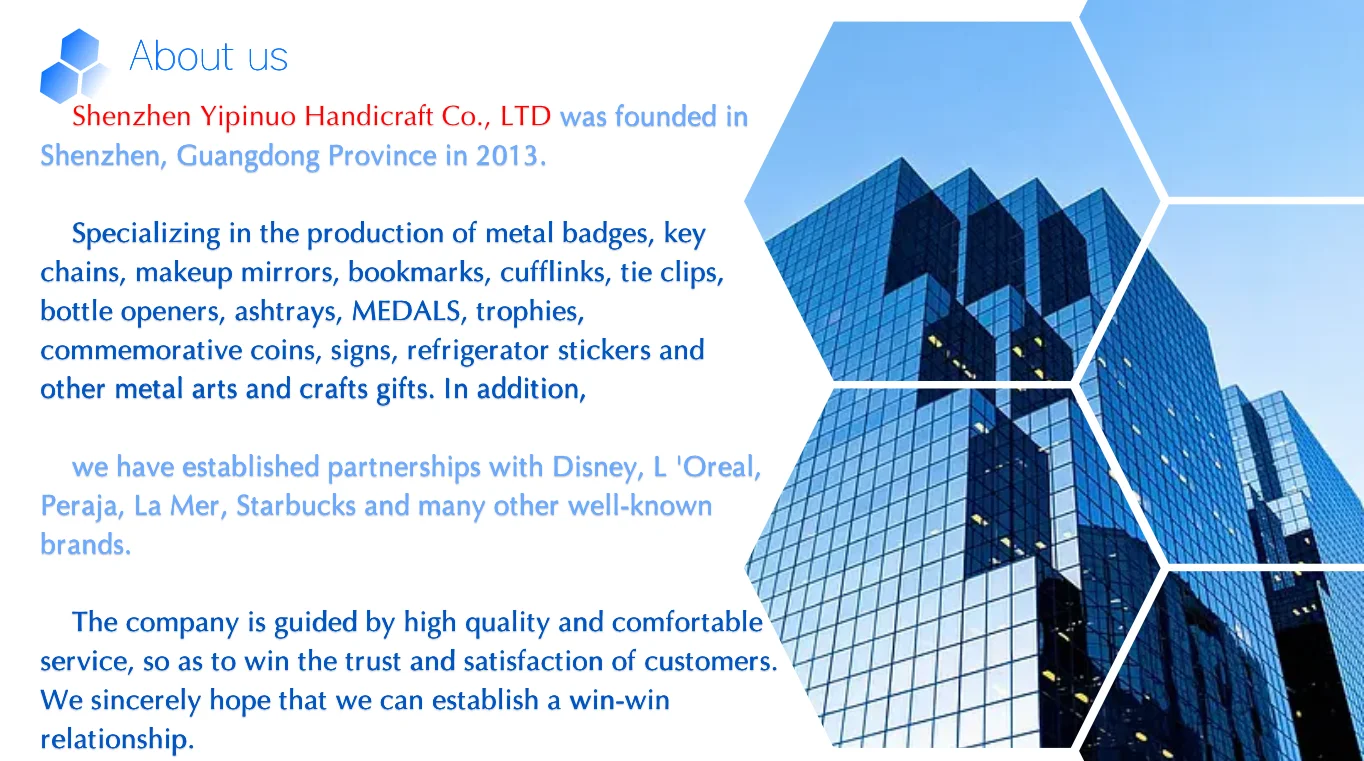 About us

Shenzhen Yipinuo Handicraft Co., LTD was founded in Shenzhen, Guangdong Province in 2013.

Specializing in the production of metal badges, key chains, makeup mirrors, bookmarks, cufflinks, tie clips, bottle openers, ashtrays, MEDALS, trophies, commemorative coins, signs, refrigerator stickers and other metal arts and crafts gifts. In addition,

we have established partnerships with Disney, L 'Oreal, Peraja, La Mer, Starbucks and many other well-known brands.

The company is guided by high quality and comfortable service, so as to win the trust and satisfaction of customers. We sincerely hope that we can establish a win-win relationship.